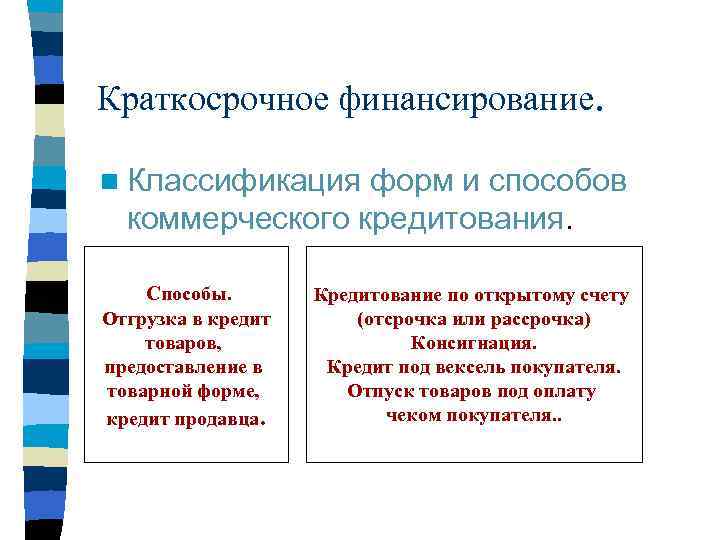 Краткосрочное финансирование.

Классификация форм и способов коммерческого кредитования.

Способы.
Отгрузка в кредит товаров, предоставление в товарной форме, кредит продавца.

Кредитование по открытому счету (отсрочка или рассрочка)
Консигнация.
Кредит под вексель покупателя.
Отпуск товаров под оплату чеком покупателя..